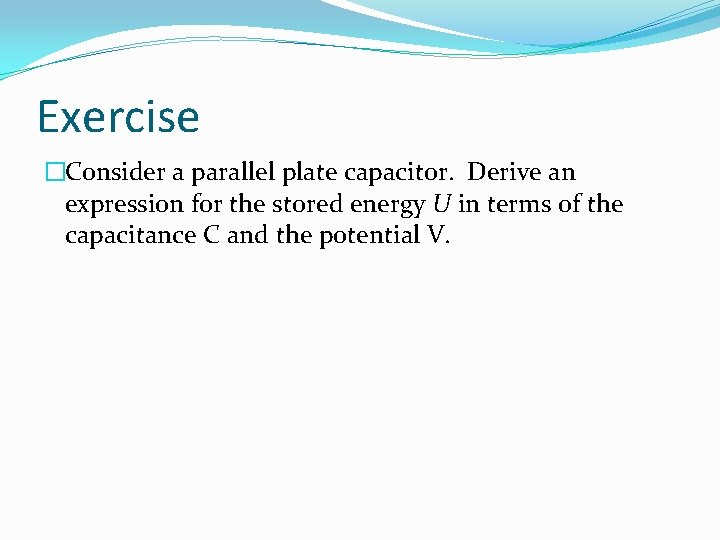 Exercise

Consider a parallel plate capacitor.  Derive an expression for the stored energy $U$ in terms of the capacitance C and the potential V.